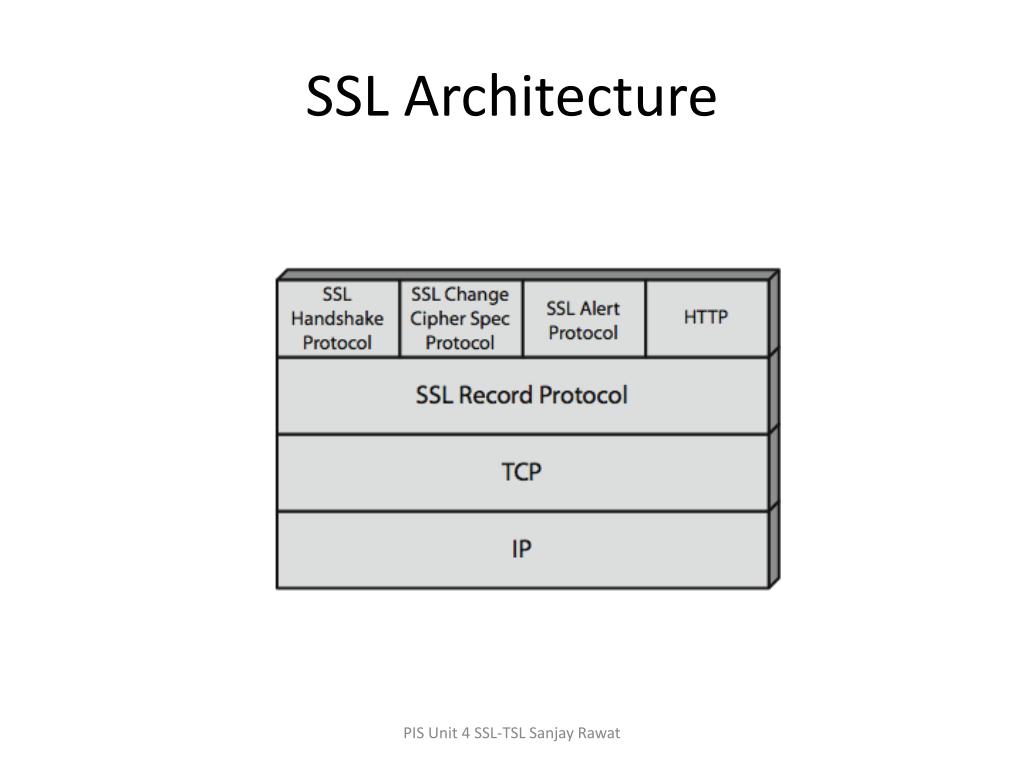 SSL Architecture

SSL Handshake Protocol

SSL Change Cipher Spec Protocol

SSL Alert Protocol

HTTP

SSL Record Protocol

TCP

IP

PIS Unit 4 SSL-TSL Sanjay Rawat